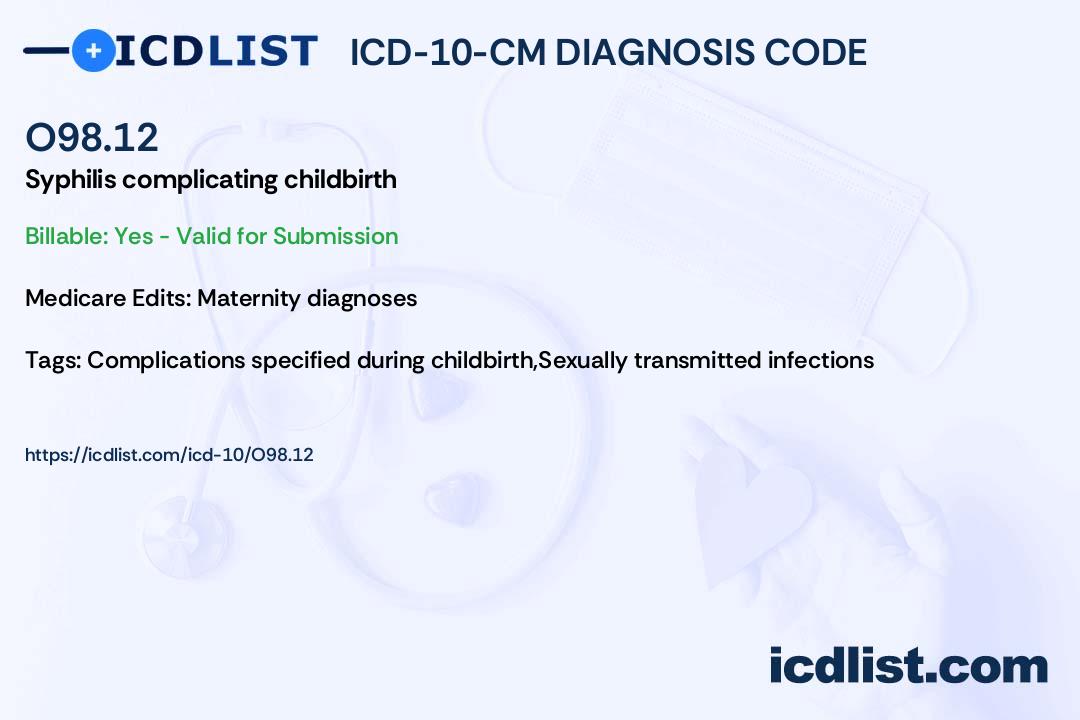 ICDLIST ICD-10-CM DIAGNOSIS CODE

O98.12
Syphilis complicating childbirth

Billable: Yes - Valid for Submission

Medicare Edits: Maternity diagnoses

Tags: Complications specified during childbirth,Sexually transmitted infections

https://icdlist.com/icd-10/O98.12

icdlist.com